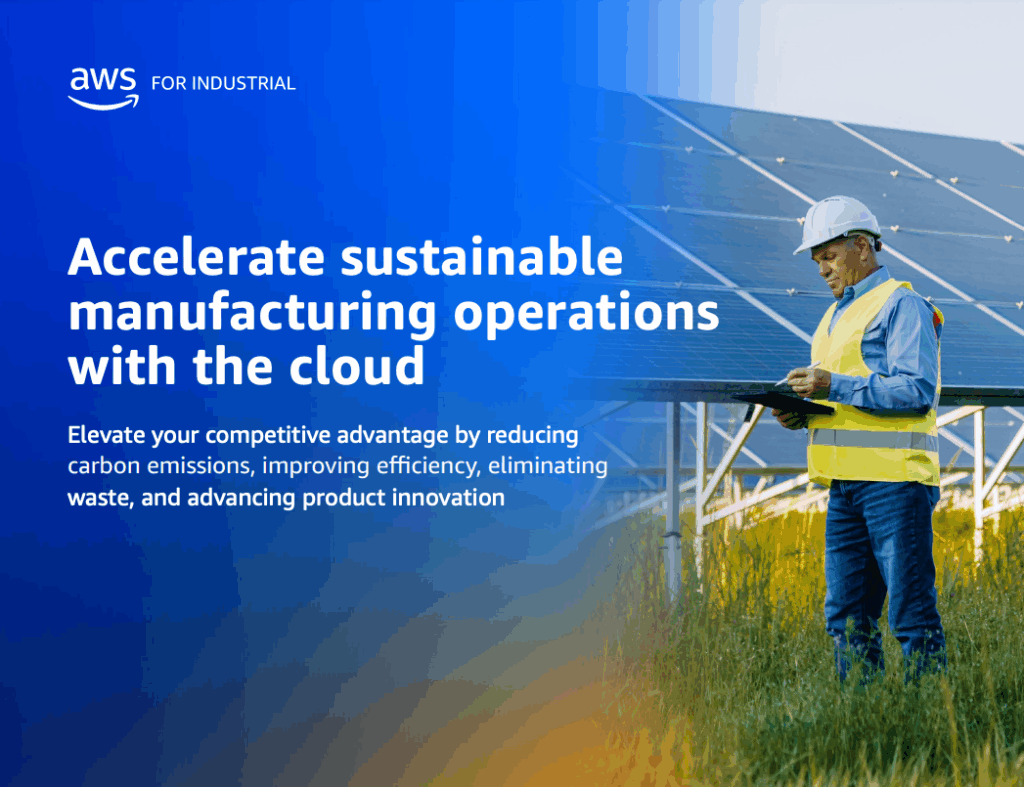 aws FOR INDUSTRIAL

Accelerate sustainable manufacturing operations with the cloud

Elevate your competitive advantage by reducing carbon emissions, improving efficiency, eliminating waste, and advancing product innovation